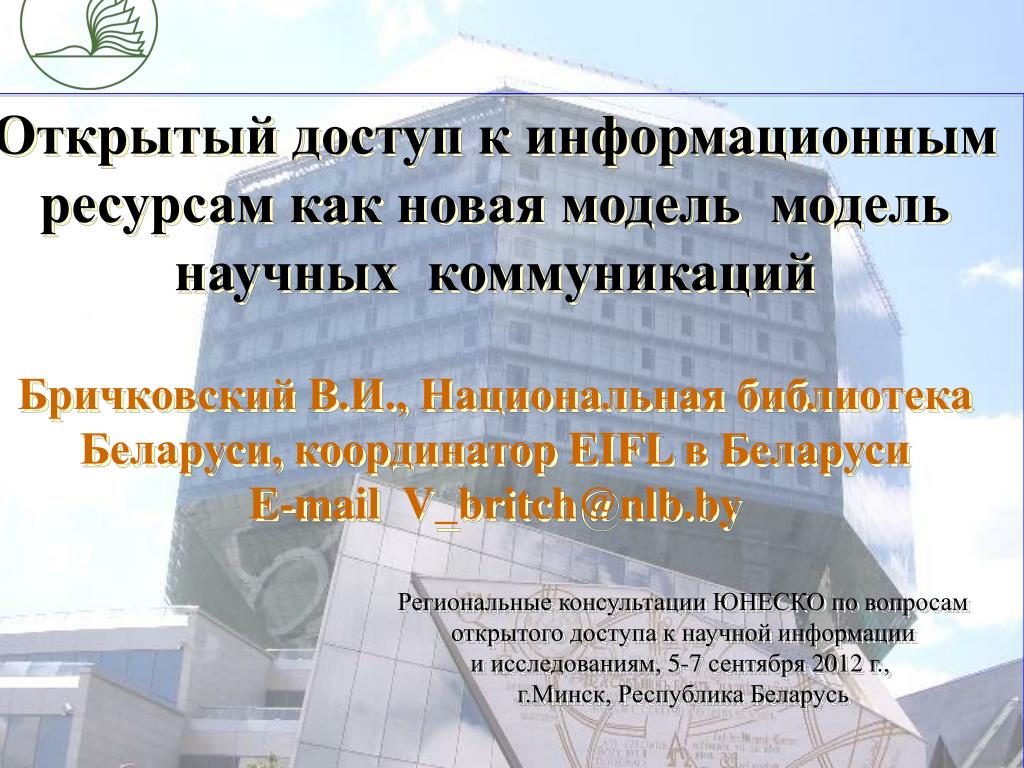 Открытый доступ к информационным ресурсам как новая модель модель научных коммуникаций

Бричковский В.И., Национальная библиотека Беларуси, координатор EIFL в Беларуси
E-mail V_britch@nlb.by

Региональные консультации ЮНЕСКО по вопросам открытого доступа к научной информации и исследованиям, 5-7 сентября 2012 г., г.Минск, Республика Беларусь